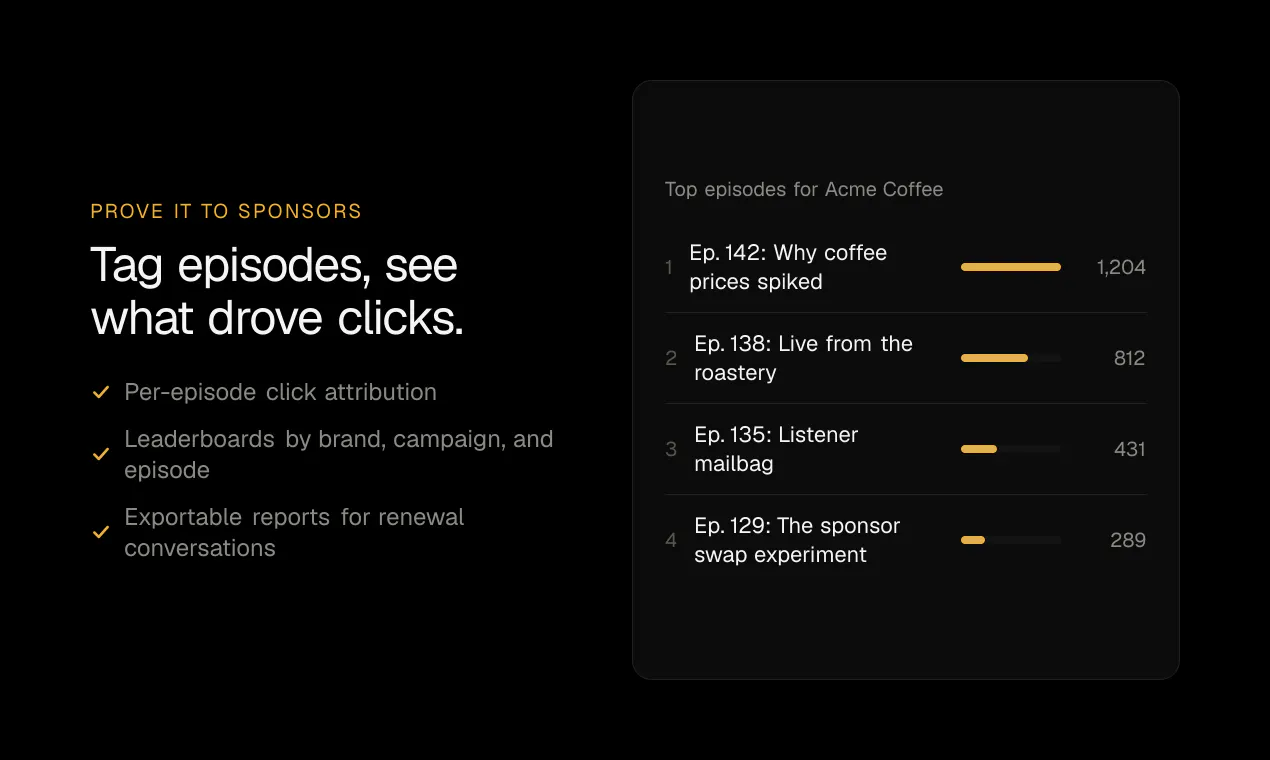 PROVE IT TO SPONSORS

Tag episodes, see what drove clicks.

✓ Per-episode click attribution

✓ Leaderboards by brand, campaign, and episode

✓ Exportable reports for renewal conversations

Top episodes for Acme Coffee

1 Ep. 142: Why coffee prices spiked 1,204

2 Ep. 138: Live from the roastery 812

3 Ep. 135: Listener mailbag 431

4 Ep. 129: The sponsor swap experiment 289